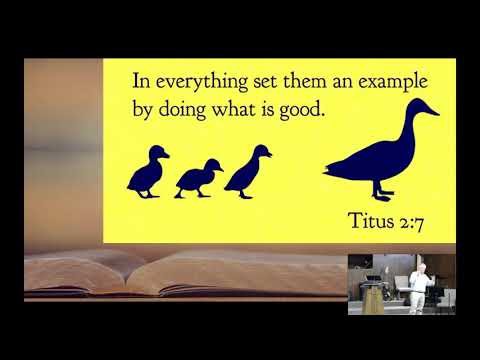 In everything set them an example by doing what is good.

Titus 2:7